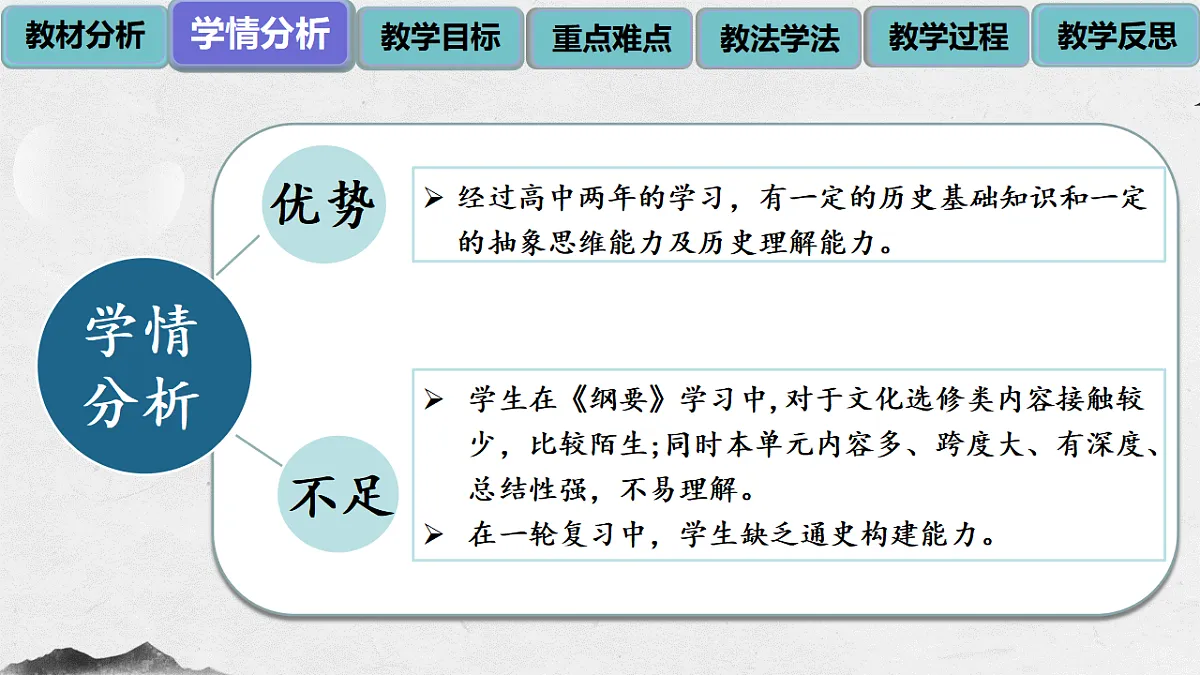 教材分析 学情分析 教学目标 重点难点 教法学法 教学过程 教学反思

学情分析

优势

➢ 经过高中两年的学习，有一定的历史基础知识和一定的抽象思维能力及历史理解能力。

不足

➢ 学生在《纲要》学习中，对于文化选修类内容接触较少，比较陌生；同时本单元内容多、跨度大、有深度、总结性强，不易理解。

➢ 在一轮复习中，学生缺乏通史构建能力。